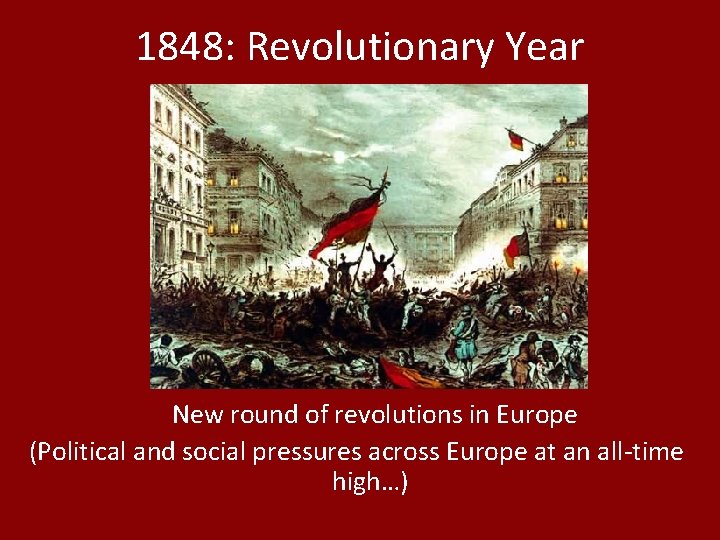 1848: Revolutionary Year

New round of revolutions in Europe

(Political and social pressures across Europe at an all-time high…)